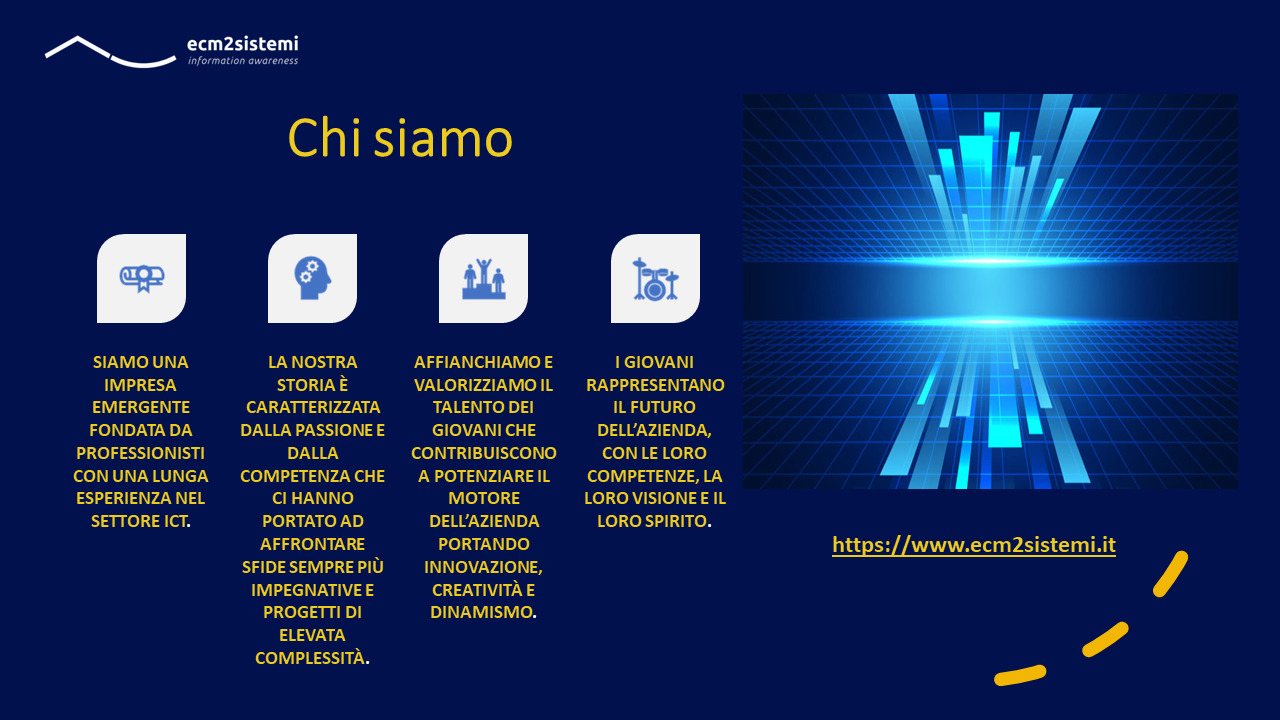 ecm2sistemi
information awareness

Chi siamo

SIAMO UNA IMPRESA EMERGENTE FONDATA DA PROFESSIONISTI CON UNA LUNGA ESPERIENZA NEL SETTORE ICT.

LA NOSTRA STORIA È CARATTERIZZATA DALLA PASSIONE E DALLA COMPETENZA CHE CI HANNO PORTATO AD AFFRONTARE SFIDE SEMPRE PIÙ IMPEGNATIVE E PROGETTI DI ELEVATA COMPLESSITÀ.

AFFIANCHIAMO E VALORIZZIAMO IL TALENTO DEI GIOVANI CHE CONTRIBUISCONO A POTENZIARE IL MOTORE DELL'AZIENDA PORTANDO INNOVAZIONE, CREATIVITÀ E DINAMISMO.

I GIOVANI RAPPRESENTANO IL FUTURO DELL'AZIENDA, CON LE LORO COMPETENZE, LA LORO VISIONE E IL LORO SPIRITO.

https://www.ecm2sistemi.it